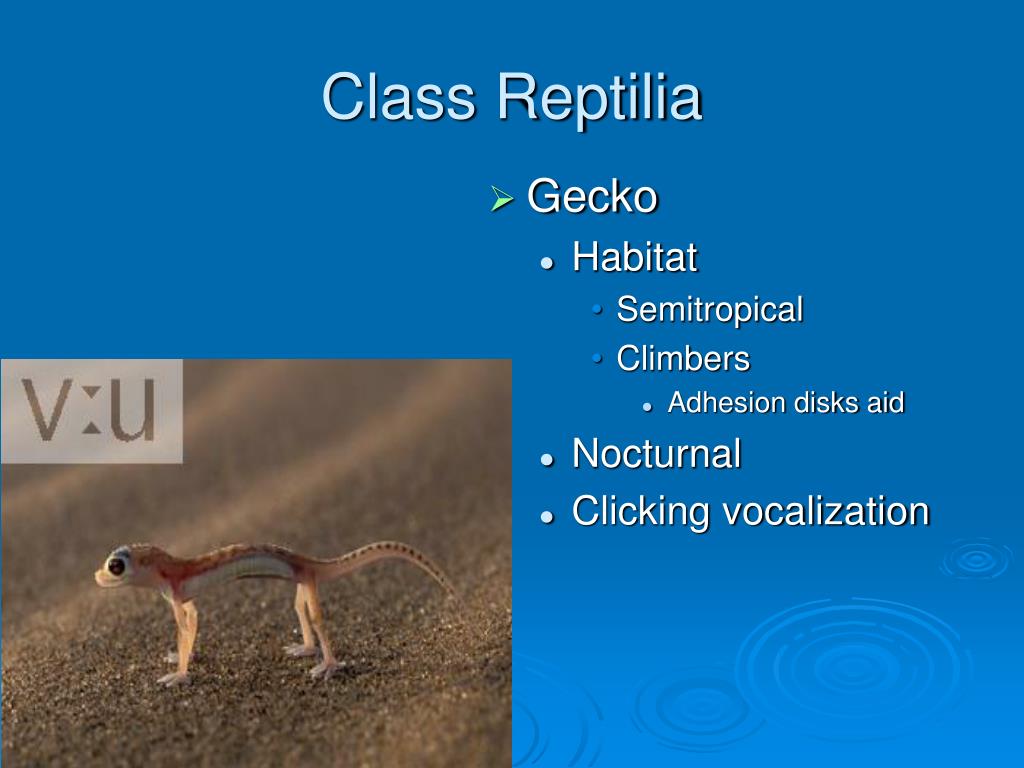 Class Reptilia

Gecko

Habitat

Semitropical

Climbers

Adhesion disks aid

Nocturnal

Clicking vocalization

V:U